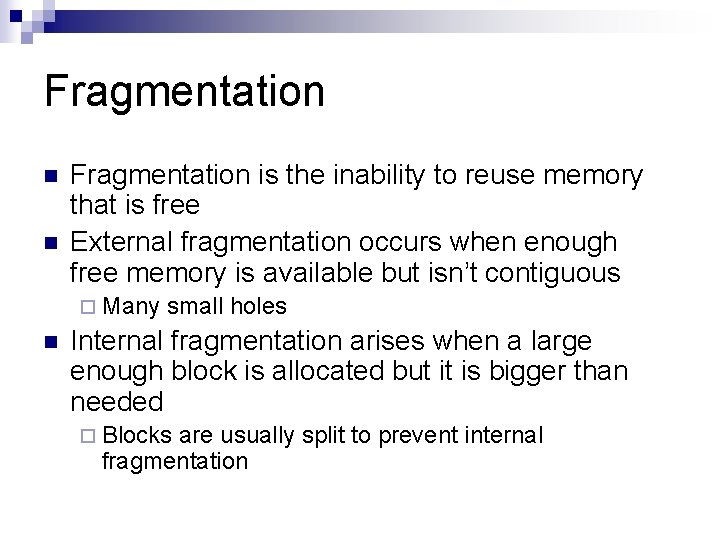 Fragmentation

- Fragmentation is the inability to reuse memory that is free
- External fragmentation occurs when enough free memory is available but isn't contiguous
  - Many small holes
- Internal fragmentation arises when a large enough block is allocated but it is bigger than needed
  - Blocks are usually split to prevent internal fragmentation